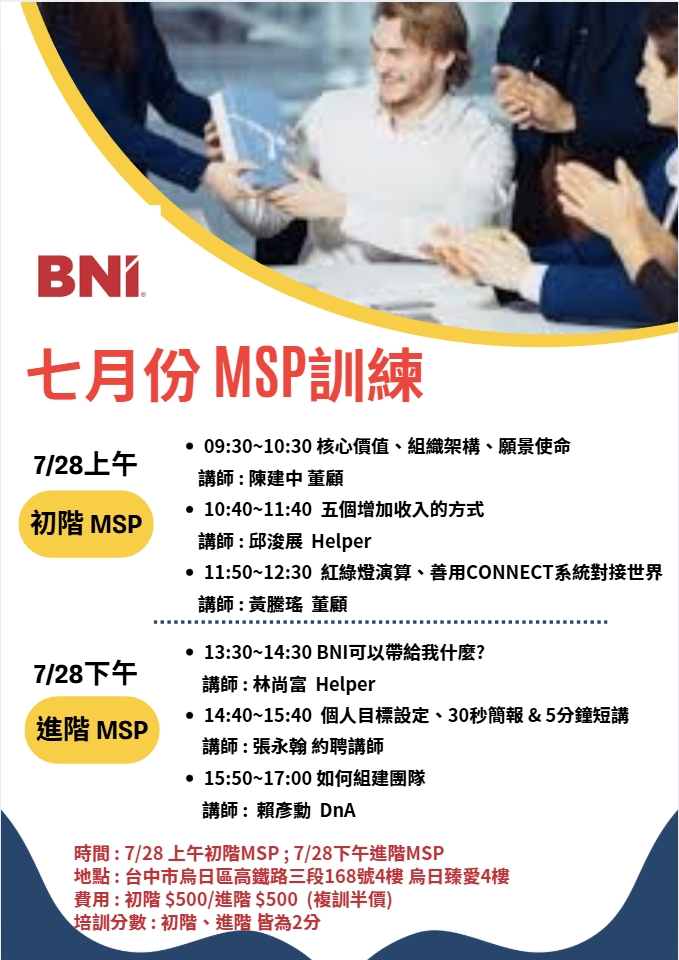 BNI

七月份 MSP訓練

7/28上午

初階 MSP

- 09:30~10:30 核心價值、組織架構、願景使命
講師 : 陳建中 董顧
- 10:40~11:40 五個增加收入的方式
講師 : 邱浚展 Helper
- 11:50~12:30 紅綠燈演算、善用CONNECT系統對接世界
講師 : 黃騰瑤 董顧

7/28下午

進階 MSP

- 13:30~14:30 BNI可以帶給我什麼?
講師 : 林尚富 Helper
- 14:40~15:40 個人目標設定、30秒簡報 & 5分鐘短講
講師 : 張永翰 約聘講師
- 15:50~17:00 如何組建團隊
講師 : 賴彥勳 DnA

時間 : 7/28 上午初階MSP ; 7/28下午進階MSP
地點 : 台中市烏日區高鐵路三段168號4樓 烏日臻愛4樓
費用 : 初階 $500/進階 $500 (複訓半價)
培訓分數 : 初階、進階 皆為2分